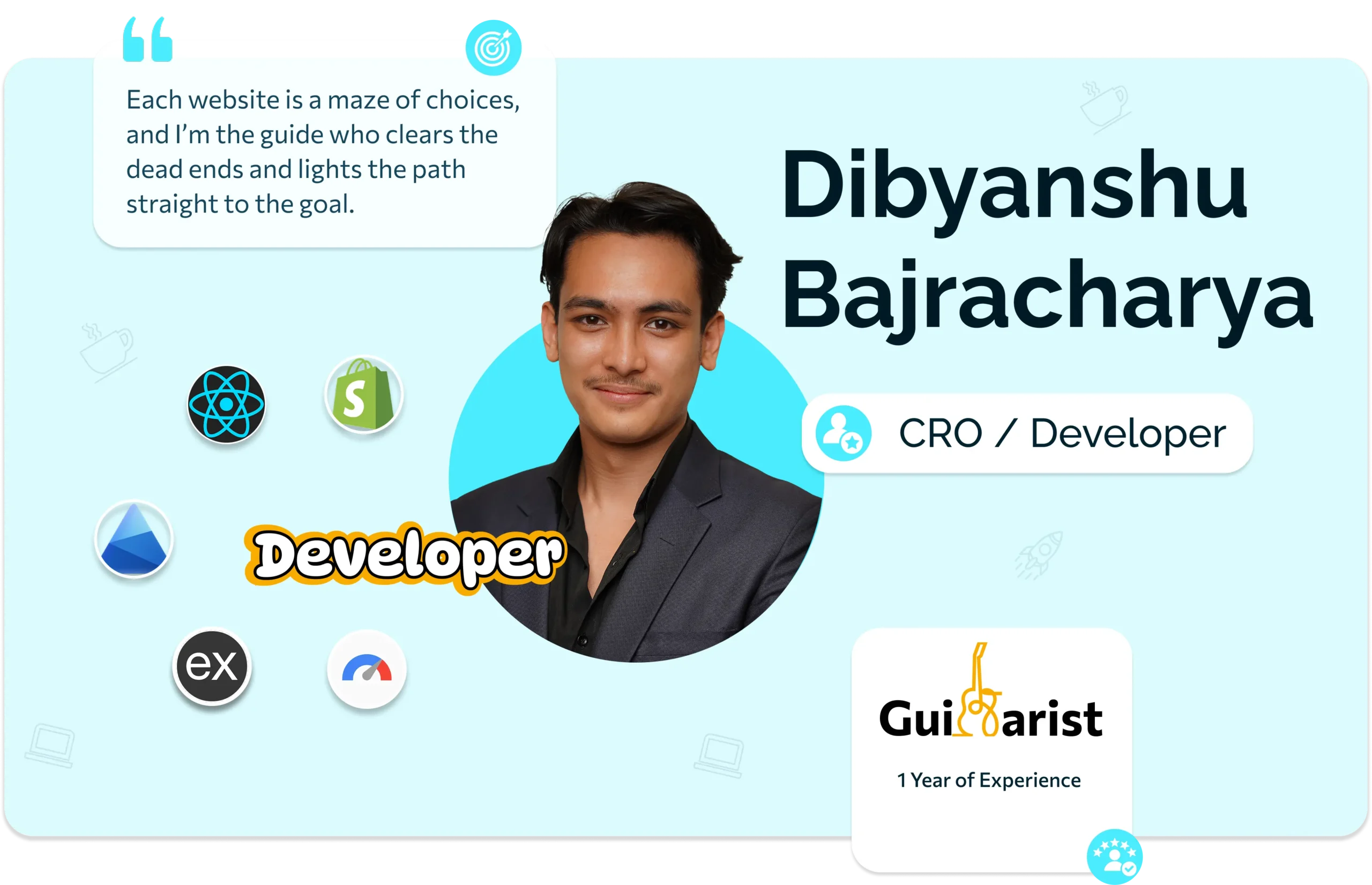 Each website is a maze of choices, and I'm the guide who clears the dead ends and lights the path straight to the goal.

Dibyanshu Bajracharya

CRO / Developer

S

Developer

ex

Guitarist

1 Year of Experience